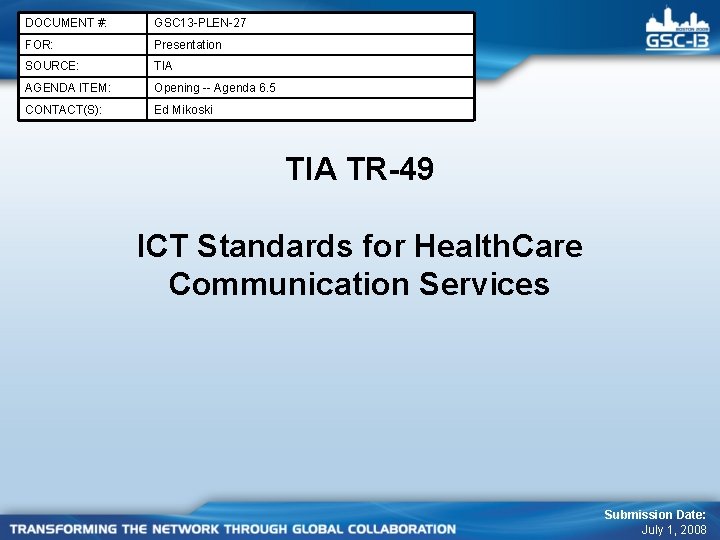 | DOCUMENT #: | GSC13-PLEN-27 |
|---|---|
| FOR: | Presentation |
| SOURCE: | TIA |
| AGENDA ITEM: | Opening -- Agenda 6.5 |
| CONTACT(S): | Ed Mikoski |

BOSTON 2008
GSC-13

TIA TR-49

ICT Standards for HealthCare Communication Services

TRANSFORMING THE NETWORK THROUGH GLOBAL COLLABORATION

Submission Date:
July 1, 2008